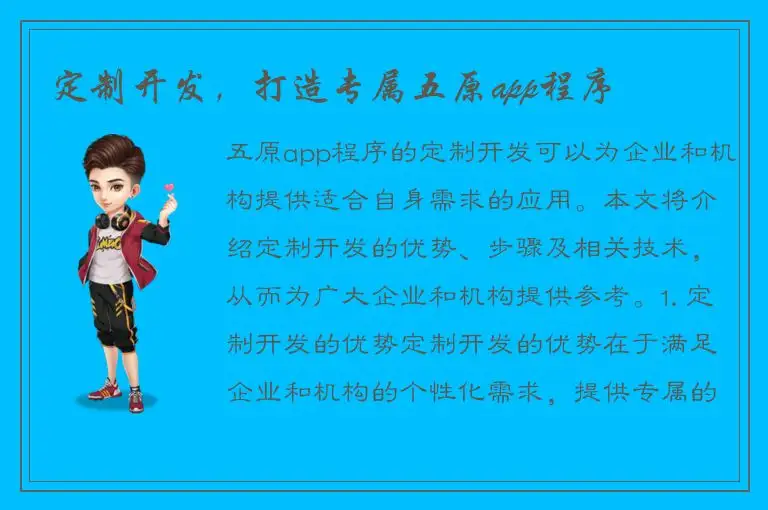 定制开发，打造专属五原app程序

五原app程序的定制开发可以为企业和机构提供适合自身需求的应用。本文将介绍定制开发的优势、步骤及相关技术，从而为广大企业和机构提供参考。1. 定制开发的优势定制开发的优势在于满足企业和机构的个性化需求，提供专属的